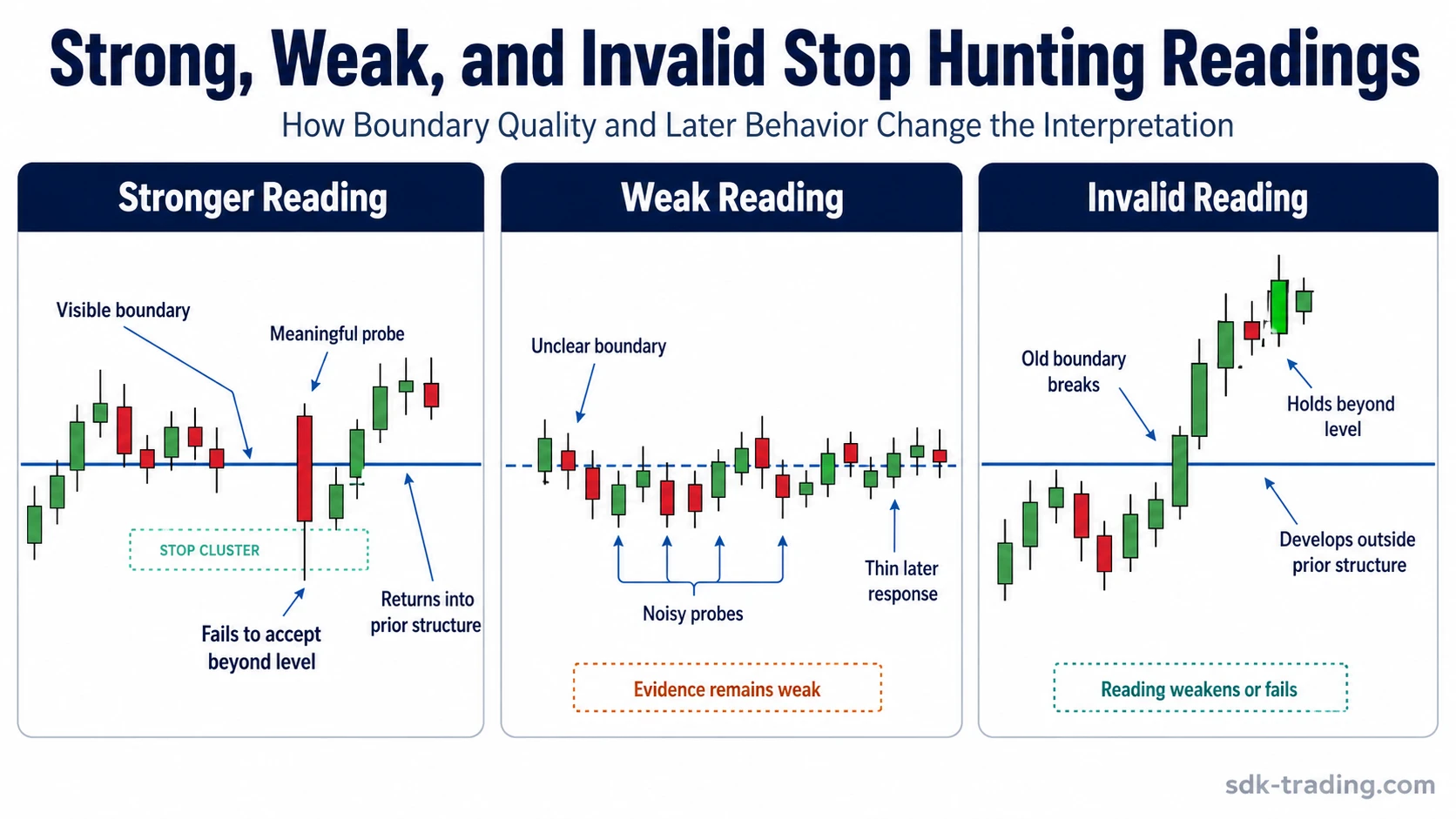 Strong, Weak, and Invalid Stop Hunting Readings

How Boundary Quality and Later Behavior Change the Interpretation

Stronger Reading

Visible boundary

Meaningful probe

STOP CLUSTER

Fails to accept beyond level

Returns into prior structure

Weak Reading

Unclear boundary

Noisy probes

Thin later response

Evidence remains weak

Invalid Reading

Old boundary breaks

Holds beyond level

Develops outside prior structure

Reading weakens or fails

sdk-trading.com